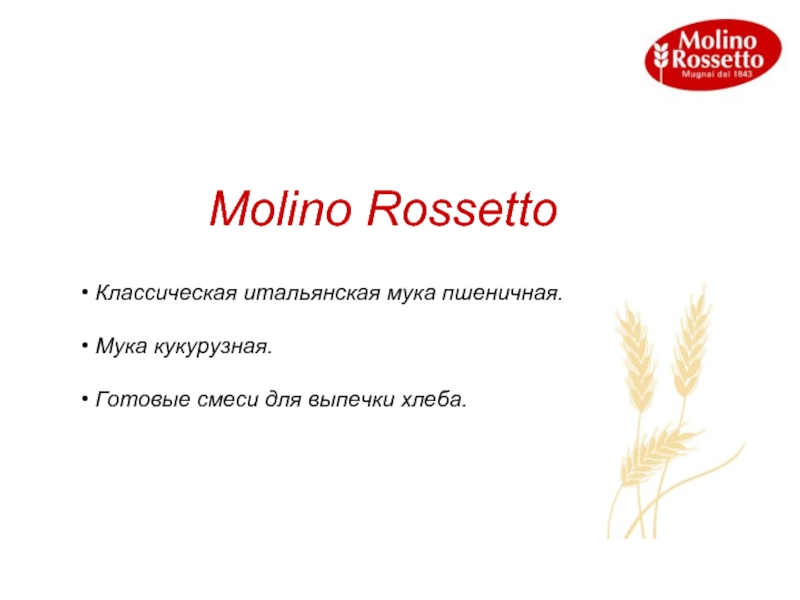 Molino Rossetto
Mugnai dal 1843

Molino Rossetto

• Классическая итальянская мука пшеничная.

• Мука кукурузная.

• Готовые смеси для выпечки хлеба.